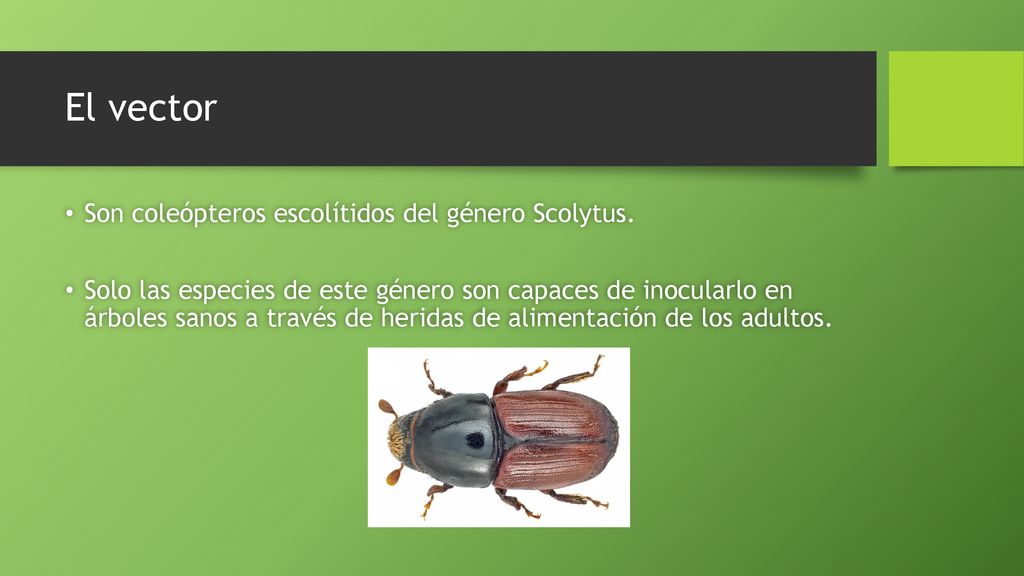 El vector

• Son coleópteros escolítidos del género Scolytus.

• Solo las especies de este género son capaces de inocularlo en árboles sanos a través de heridas de alimentación de los adultos.